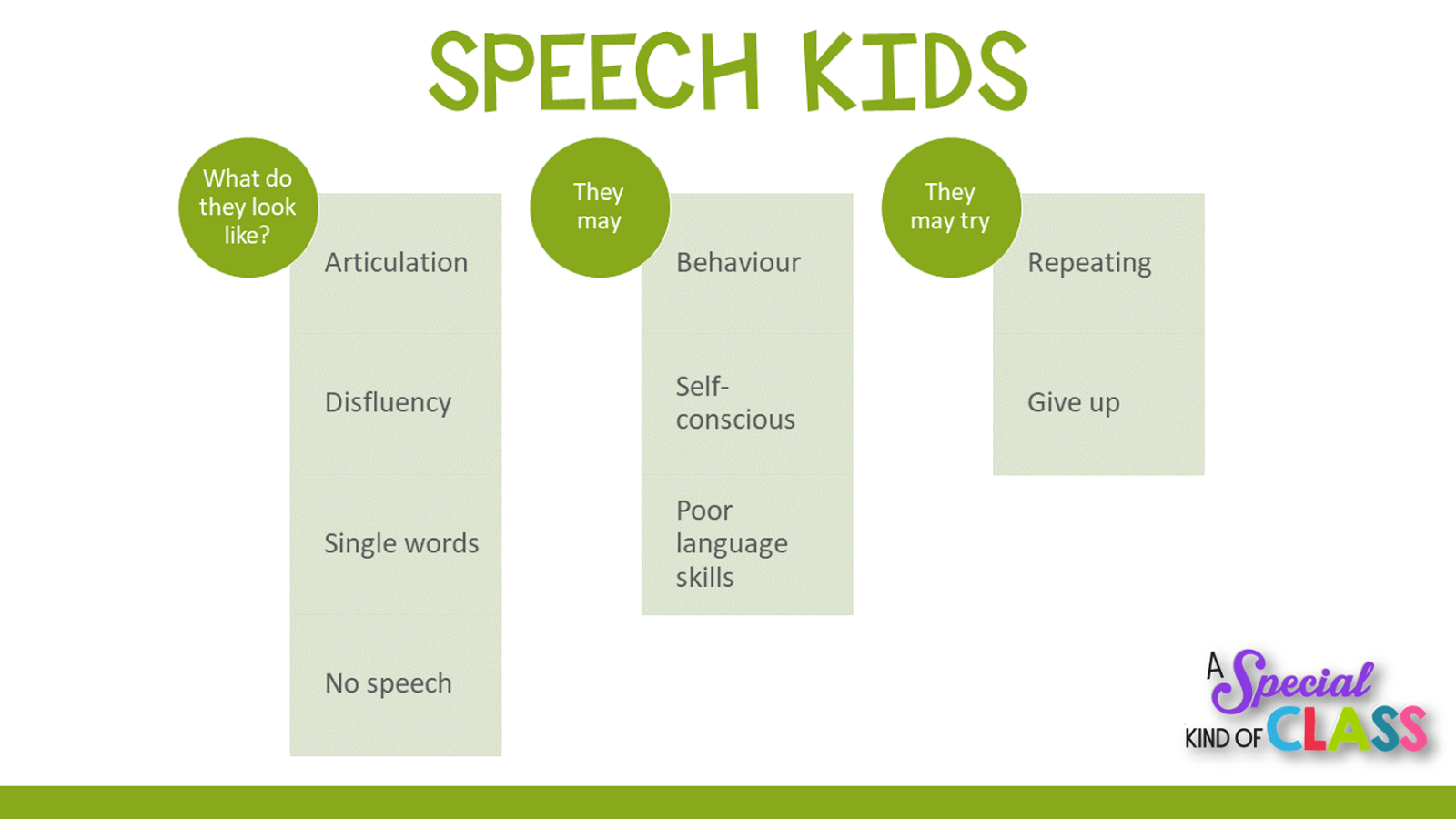 SPEECH KIDS

What do they look like?

Articulation

Disfluency

Single words

No speech

They may

Behaviour

Self-conscious

Poor language skills

They may try

Repeating

Give up

A Special KIND OF CLASS